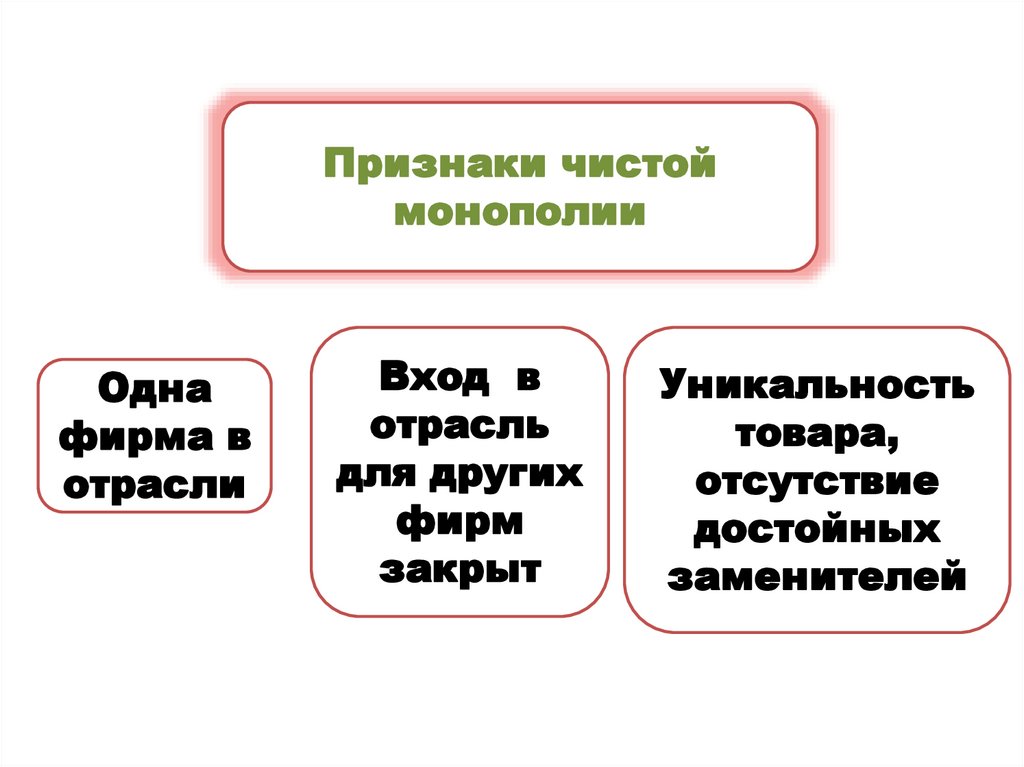 Признаки чистой монополии

Одна фирма в отрасли

Вход в отрасль для других фирм закрыт

Уникальность товара, отсутствие достойных заменителей